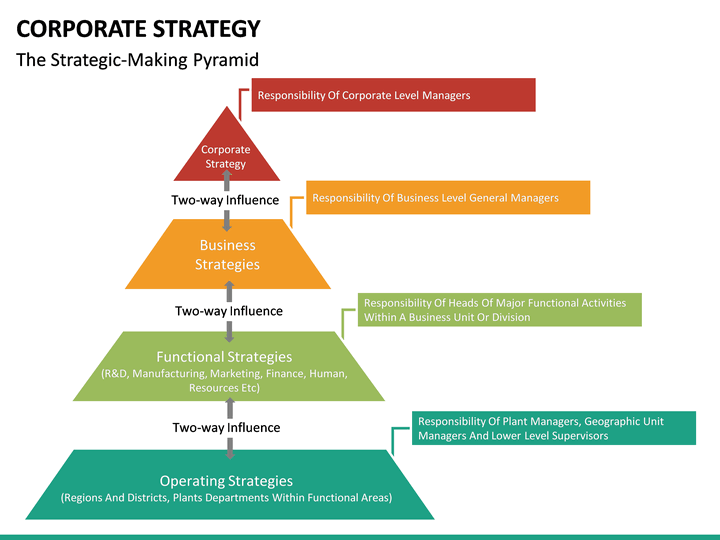 CORPORATE STRATEGY

The Strategic-Making Pyramid

Responsibility Of Corporate Level Managers

Corporate Strategy

Two-way Influence

Responsibility Of Business Level General Managers

Business Strategies

Two-way Influence

Responsibility Of Heads Of Major Functional Activities Within A Business Unit Or Division

Functional Strategies
(R&D, Manufacturing, Marketing, Finance, Human, Resources Etc)

Two-way Influence

Responsibility Of Plant Managers, Geographic Unit Managers And Lower Level Supervisors

Operating Strategies
(Regions And Districts, Plants Departments Within Functional Areas)